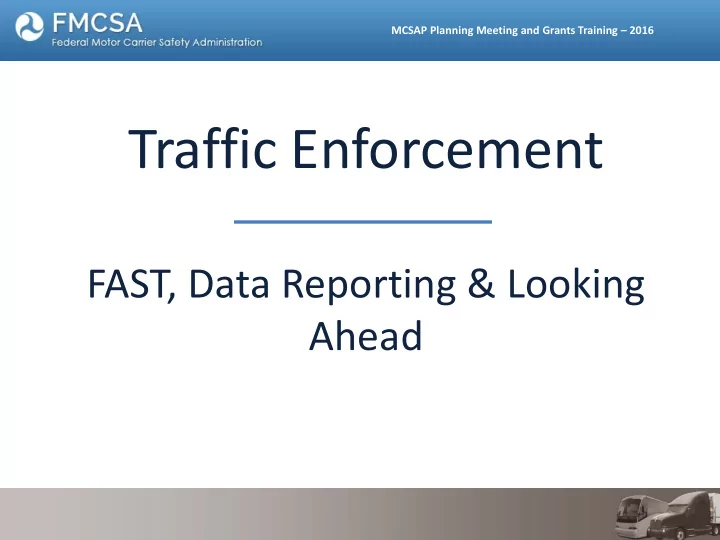 FMCSA
Federal Motor Carrier Safety Administration

MCSAP Planning Meeting and Grants Training – 2016

Traffic Enforcement

FAST, Data Reporting & Looking Ahead